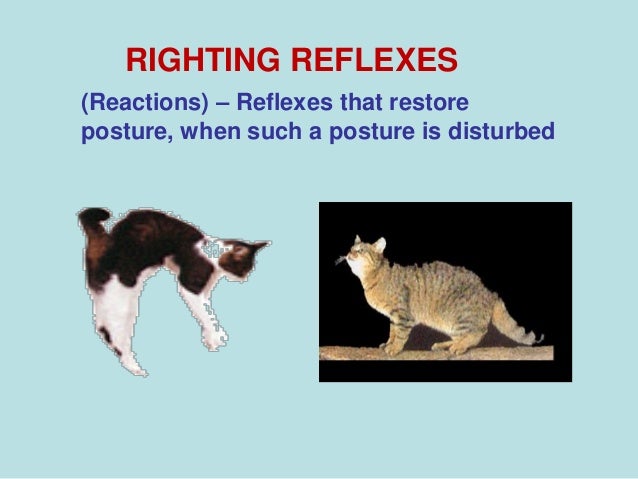 RIGHTING REFLEXES

(Reactions) – Reflexes that restore posture, when such a posture is disturbed